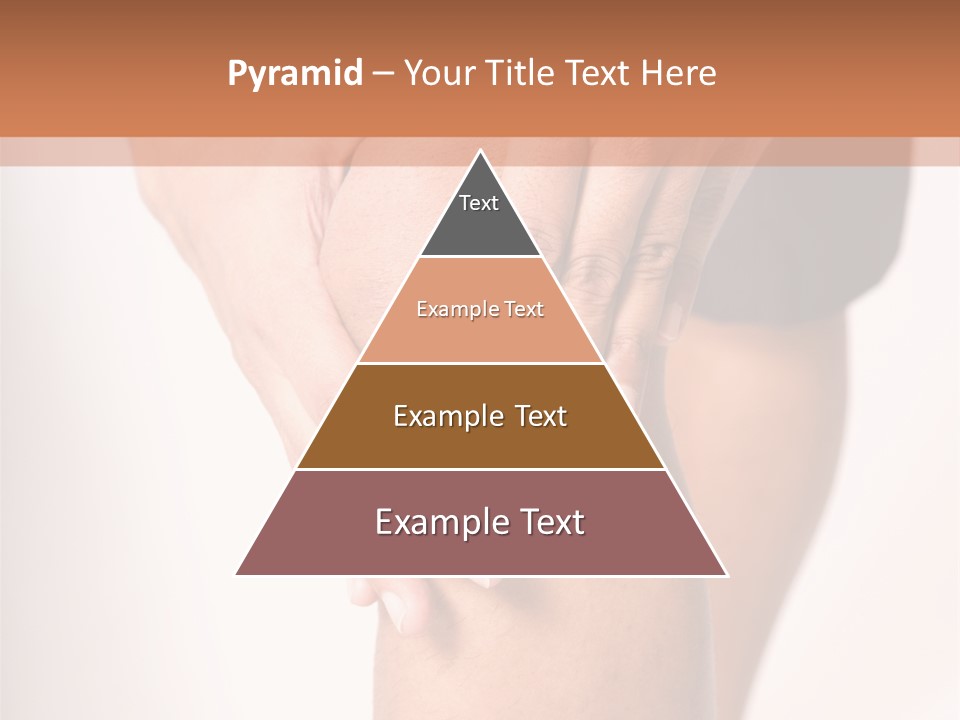 Pyramid – Your Title Text Here

Text

Example Text

Example Text

Example Text